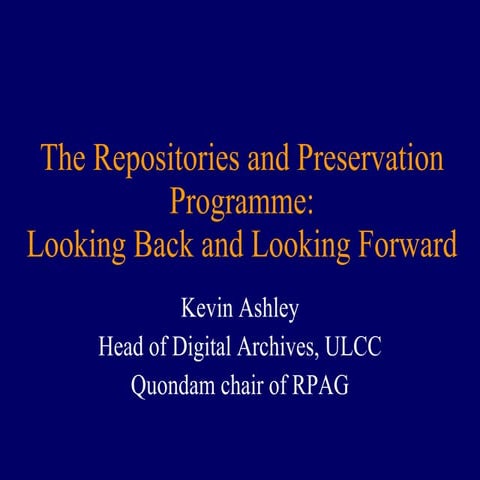 The Repositories and Preservation Programme:
Looking Back and Looking Forward

Kevin Ashley
Head of Digital Archives, ULCC
Quondam chair of RPAG